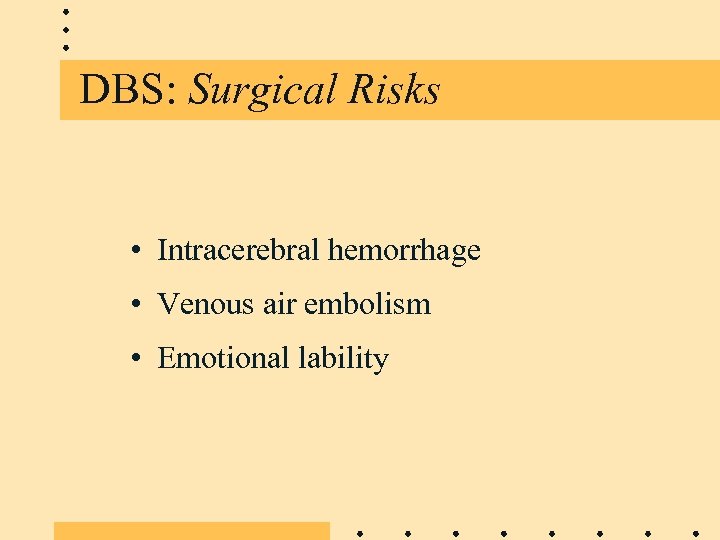 DBS: Surgical Risks

• Intracerebral hemorrhage
• Venous air embolism
• Emotional lability